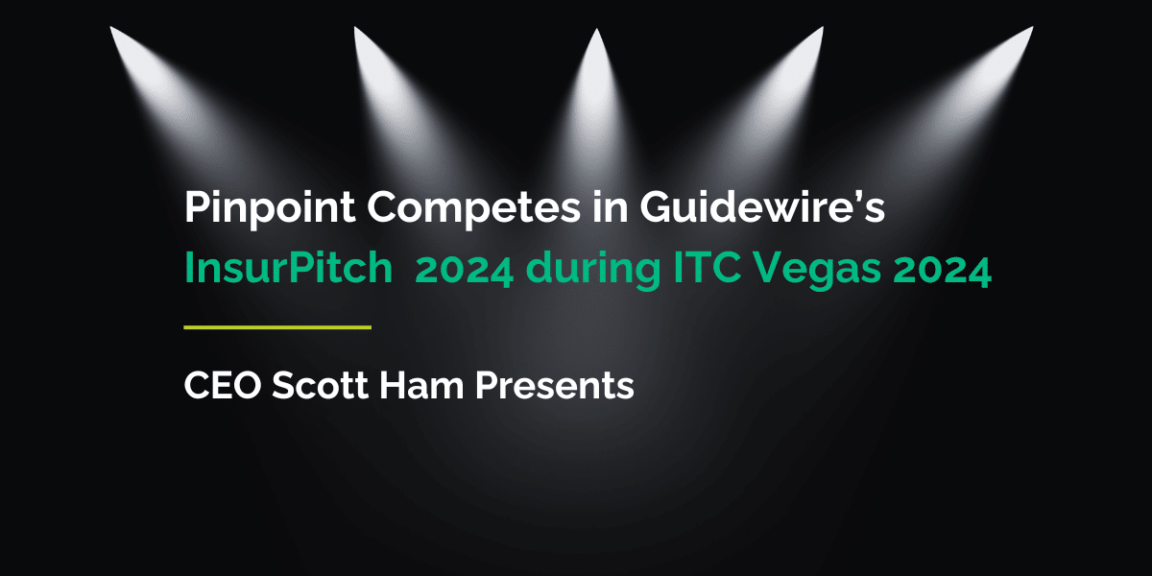 Pinpoint Competes in Guidewire's
InsurPitch 2024 during ITC Vegas 2024

CEO Scott Ham Presents